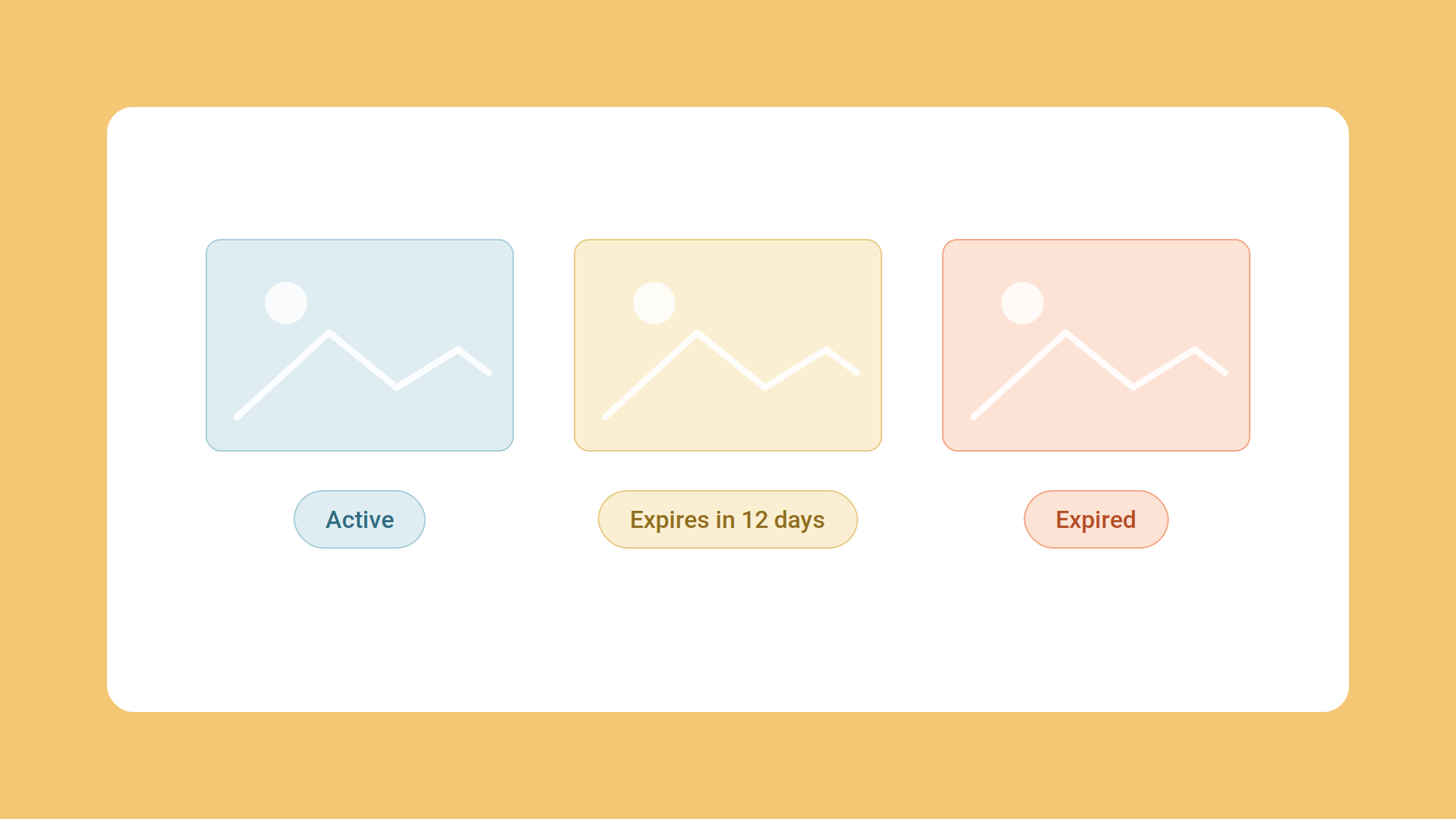 Active

Expires in 12 days

Expired